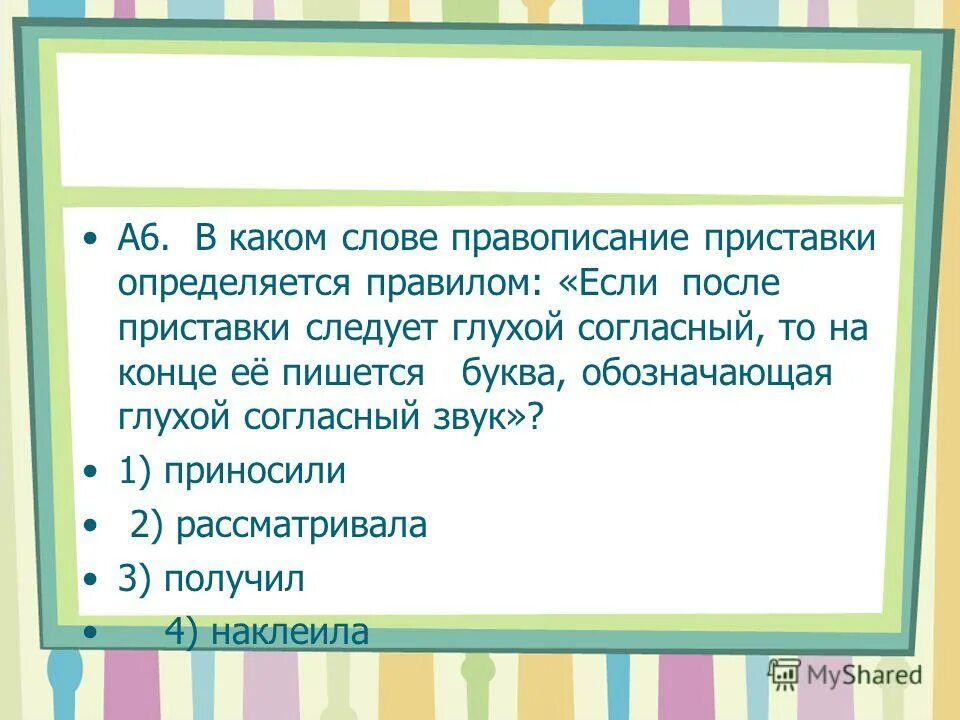 • А6. В каком слове правописание приставки определяется правилом: «Если после приставки следует глухой согласный, то на конце её пишется буква, обозначающая глухой согласный звук»?

• 1) приносили

• 2) рассматривала

• 3) получил

• 4) наклеила

MyShared